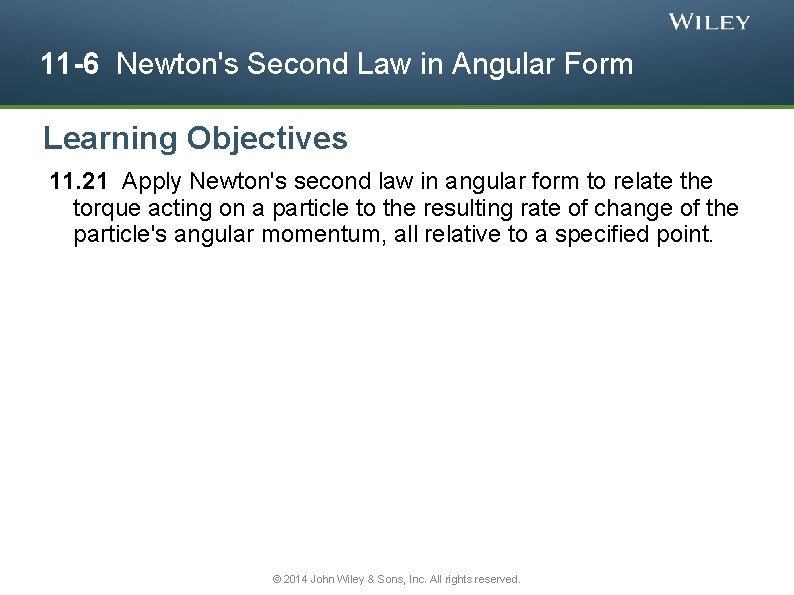 WILEY

11-6 Newton's Second Law in Angular Form

Learning Objectives

11.21 Apply Newton's second law in angular form to relate the torque acting on a particle to the resulting rate of change of the particle's angular momentum, all relative to a specified point.

© 2014 John Wiley & Sons, Inc. All rights reserved.